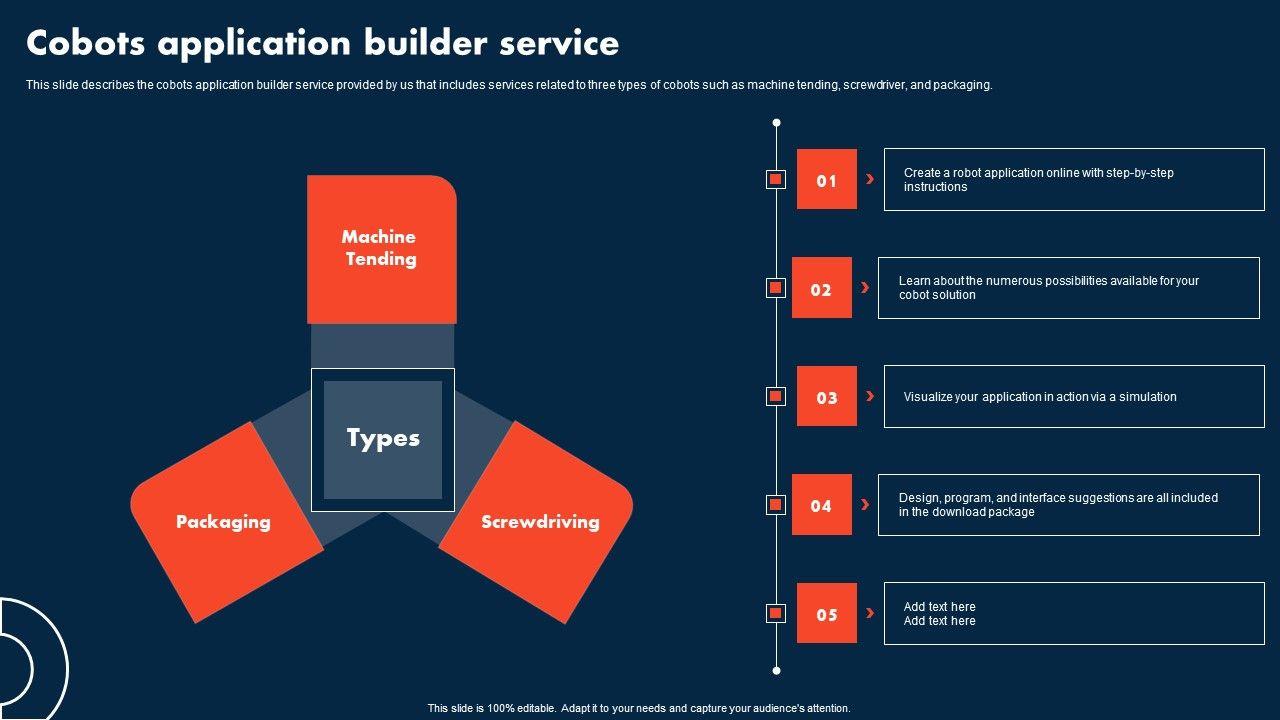 Cobots application builder service

This slide describes the cobots application builder service provided by us that includes services related to three types of cobots such as machine tending, screwdriver, and packaging.

Machine Tending

Types

Packaging

Screwdriving

01 Create a robot application online with step-by-step instructions

02 Learn about the numerous possibilities available for your cobot solution

03 Visualize your application in action via a simulation

04 Design, program, and interface suggestions are all included in the download package

05 Add text here
Add text here

This slide is 100% editable. Adapt it to your needs and capture your audience's attention.